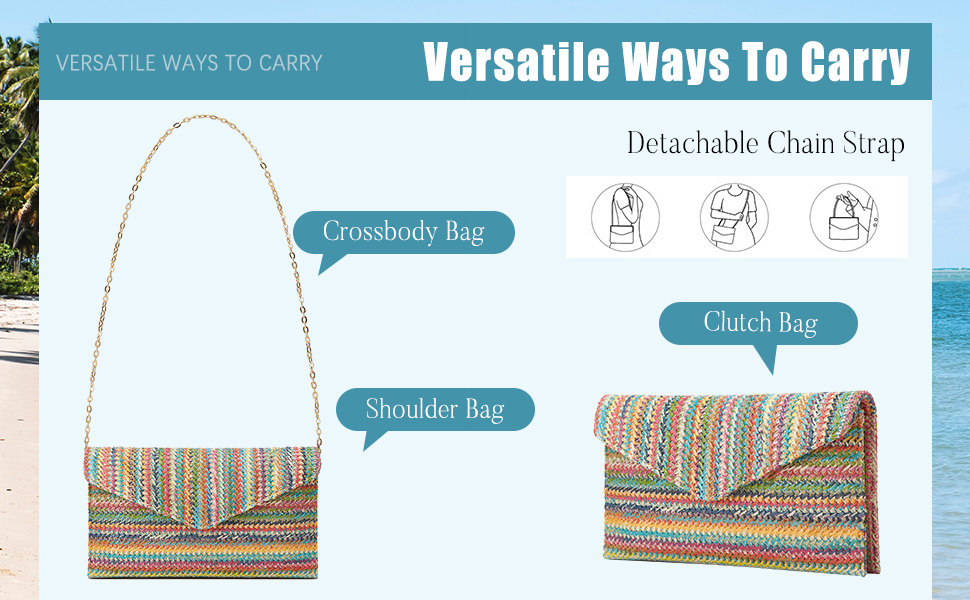 VERSATILE WAYS TO CARRY

Versatile Ways To Carry

Detachable Chain Strap

Crossbody Bag

Clutch Bag

Shoulder Bag